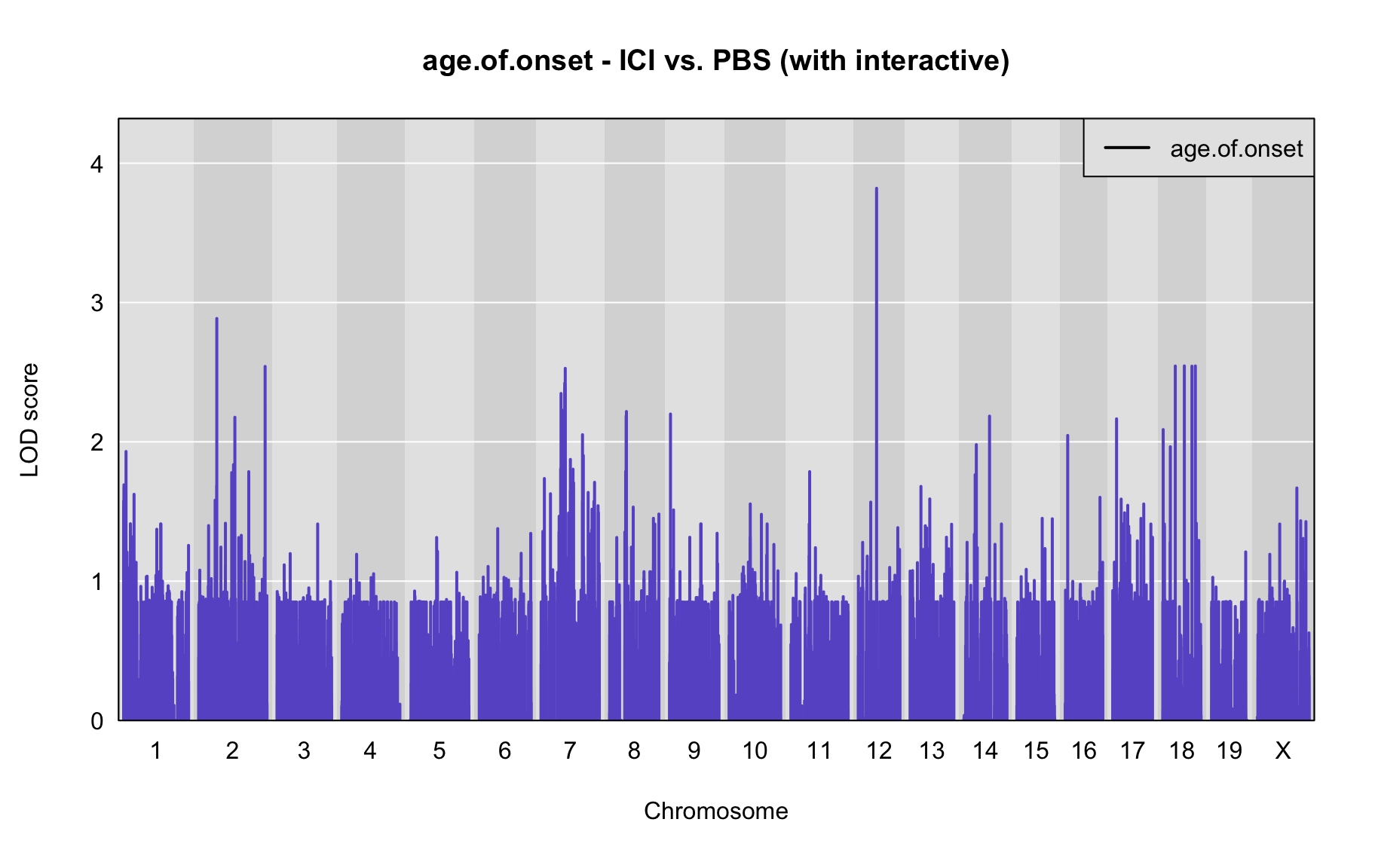 age.of.onset - ICI vs. PBS (with interactive)

age.of.onset

LOD score

4
3
2
1
0

1 2 3 4 5 6 7 8 9 10 11 12 13 14 15 16 17 18 19 X

Chromosome